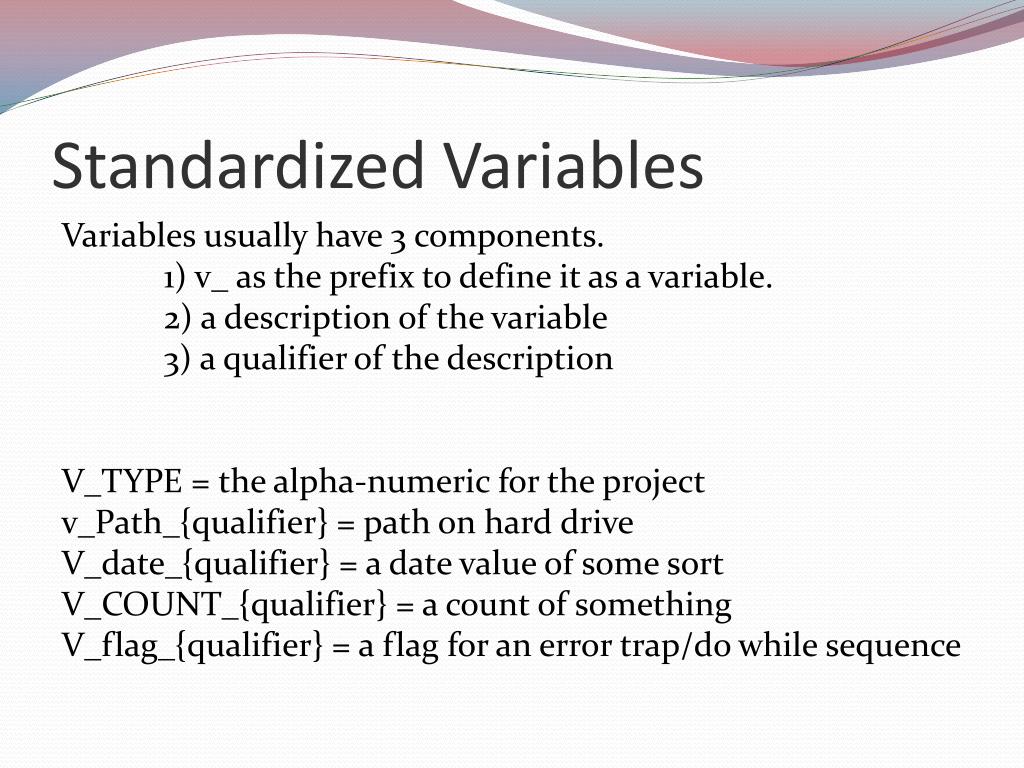 Standardized Variables

Variables usually have 3 components.
1) v_ as the prefix to define it as a variable.
2) a description of the variable
3) a qualifier of the description

V_TYPE = the alpha-numeric for the project
v_Path_{qualifier} = path on hard drive
V_date_{qualifier} = a date value of some sort
V_COUNT_{qualifier} = a count of something
V_flag_{qualifier} = a flag for an error trap/do while sequence